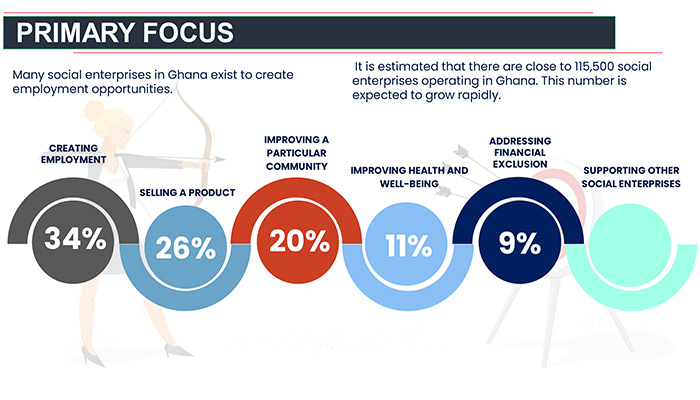 PRIMARY FOCUS

Many social enterprises in Ghana exist to create employment opportunities.

It is estimated that there are close to 115,500 social enterprises operating in Ghana. This number is expected to grow rapidly.

CREATING EMPLOYMENT

34%

SELLING A PRODUCT

26%

IMPROVING A PARTICULAR COMMUNITY

20%

IMPROVING HEALTH AND WELL-BEING

11%

ADDRESSING FINANCIAL EXCLUSION

9%

SUPPORTING OTHER SOCIAL ENTERPRISES